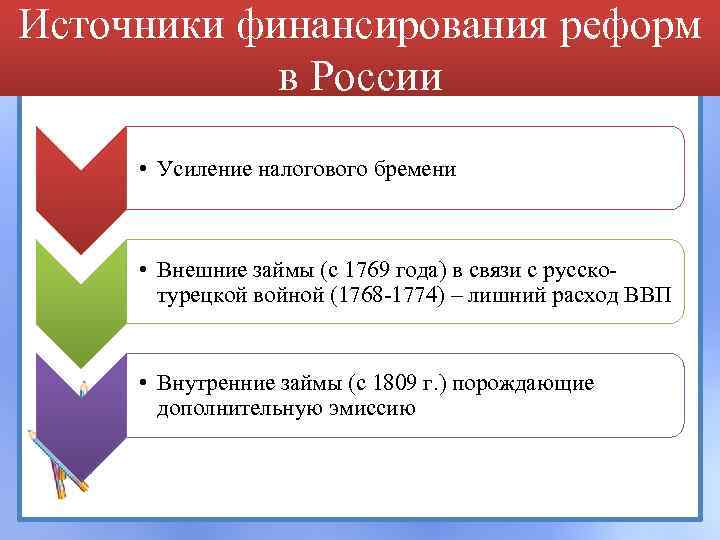 Источники финансирования реформ в России

• Усиление налогового бремени

• Внешние займы (с 1769 года) в связи с русско-турецкой войной (1768-1774) – лишний расход ВВП

• Внутренние займы (с 1809 г.) порождающие дополнительную эмиссию